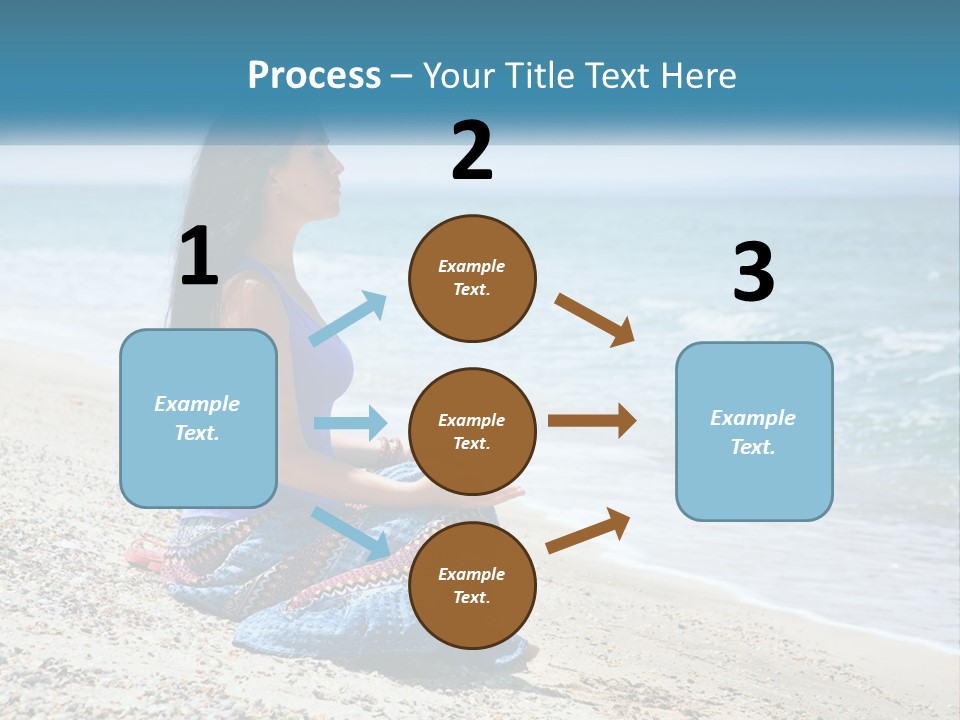 Process – Your Title Text Here

1

Example Text.

2

Example Text.

Example Text.

Example Text.

3

Example Text.